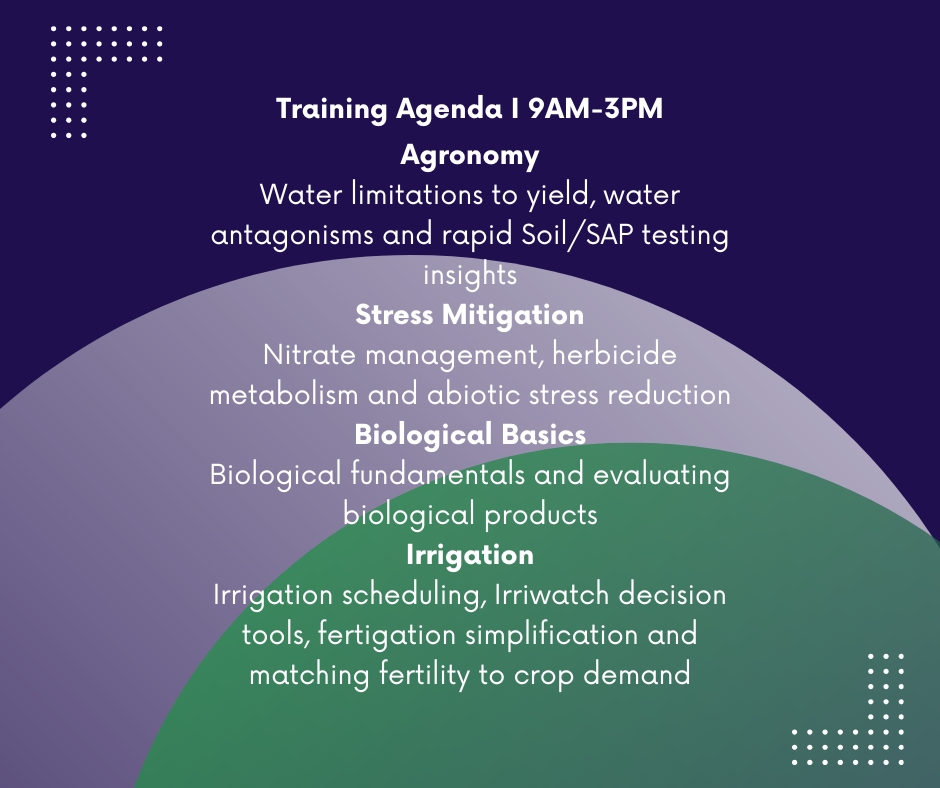 Training Agenda I 9AM-3PM

Agronomy

Water limitations to yield, water antagonisms and rapid Soil/SAP testing insights

Stress Mitigation

Nitrate management, herbicide metabolism and abiotic stress reduction

Biological Basics

Biological fundamentals and evaluating biological products

Irrigation

Irrigation scheduling, Irriwatch decision tools, fertigation simplification and matching fertility to crop demand